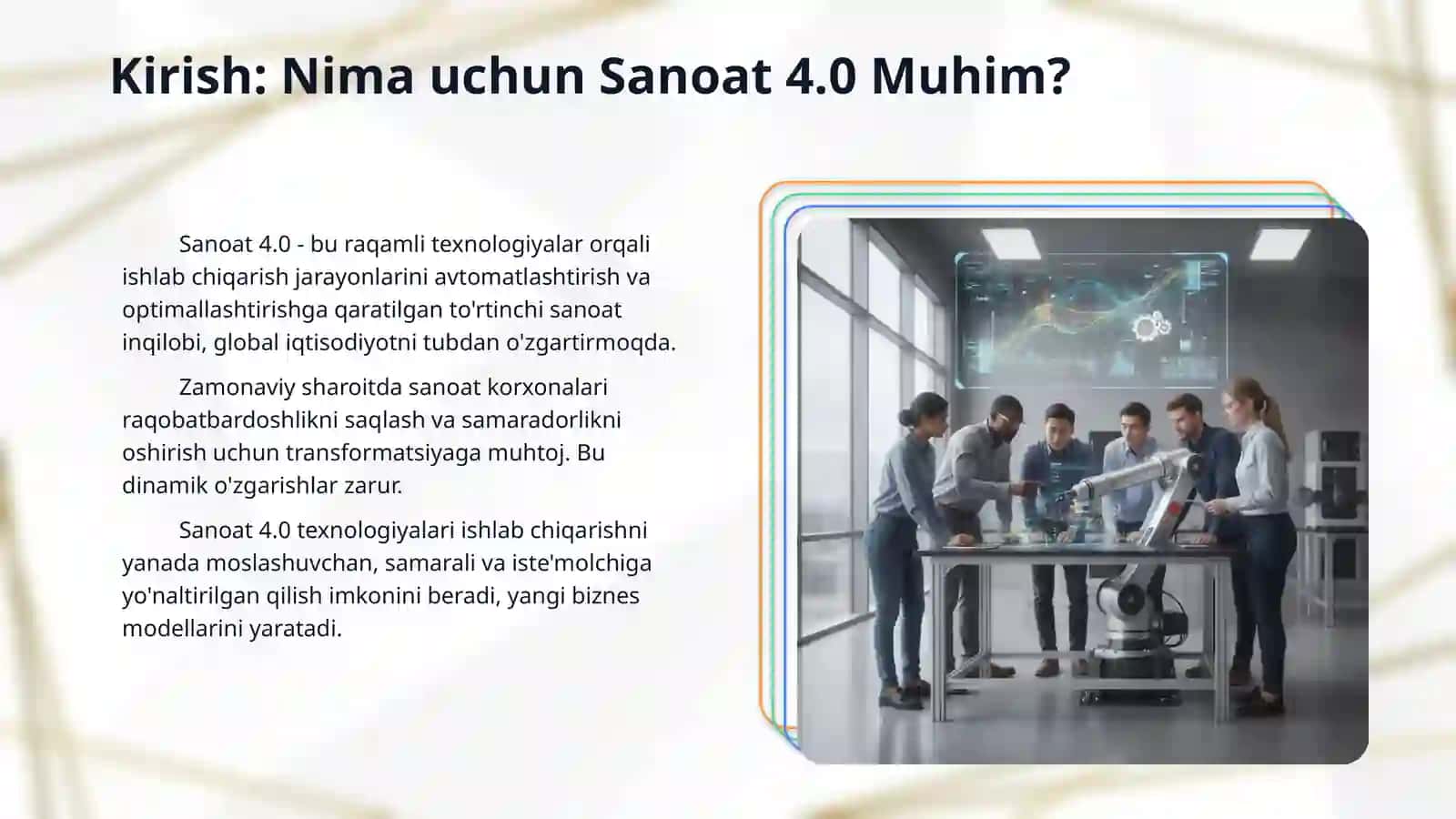 Kirish: Nima uchun Sanoat 4.0 Muhim?

Sanoat 4.0 - bu raqamli texnologiyalar orqali ishlab chiqarish jarayonlarini avtomatlashtirish va optimallashtirishga qaratilgan to'rtinchi sanoat inqilobi, global iqtisodiyotni tubdan o'zgartirmoqda.

Zamonaviy sharoitda sanoat korxonalari raqobatbardoshlikni saqlash va samaradorlikni oshirish uchun transformatsiyaga muhtoj. Bu dinamik o'zgarishlar zarur.

Sanoat 4.0 texnologiyalari ishlab chiqarishni yanada moslashuvchan, samarali va iste'molchiga yo'naltirilgan qilish imkonini beradi, yangi biznes modellarini yaratadi.